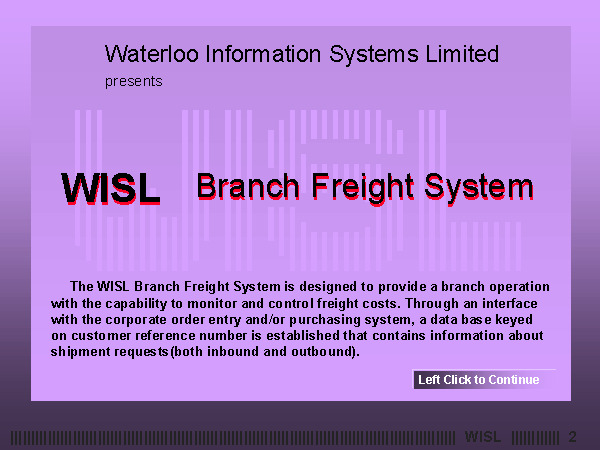 Waterloo Information Systems Limited
presents

WISL Branch Freight System

The WISL Branch Freight System is designed to provide a branch operation with the capability to monitor and control freight costs. Through an interface with the corporate order entry and/or purchasing system, a data base keyed on customer reference number is established that contains information about shipment requests(both inbound and outbound).

Left Click to Continue

WISL 2